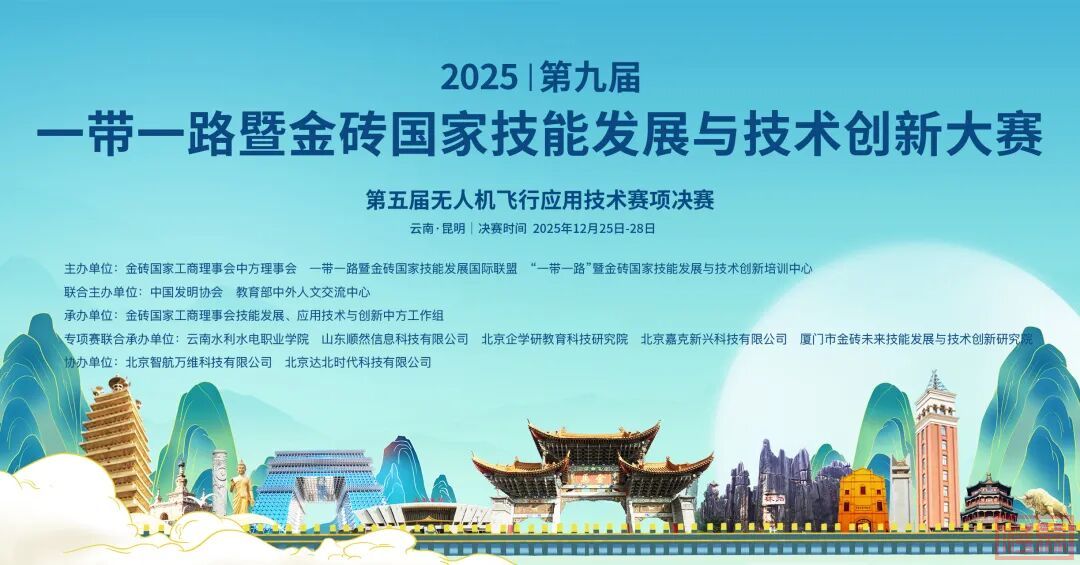 2025 | 第九届
一带一路暨金砖国家技能发展与技术创新大赛

第五届无人机飞行应用技术赛项决赛

云南·昆明 | 决赛时间 2025年12月25日-28日

主办单位：金砖国家工商理事会中方理事会　一带一路暨金砖国家技能发展国际联盟　“一带一路”暨金砖国家技能发展与技术创新培训中心
联合主办单位：中国发明协会　教育部中外人文交流中心
承办单位：金砖国家工商理事会技能发展、应用技术与创新中方工作组
专项赛联合承办单位：云南水利水电职业学院　山东顺然信息科技有限公司　北京企学研教育科技研究院　北京嘉克新兴科技有限公司　厦门市金砖未来技能发展与技术创新研究院
协办单位：北京智航万维科技有限公司　北京达北时代科技有限公司